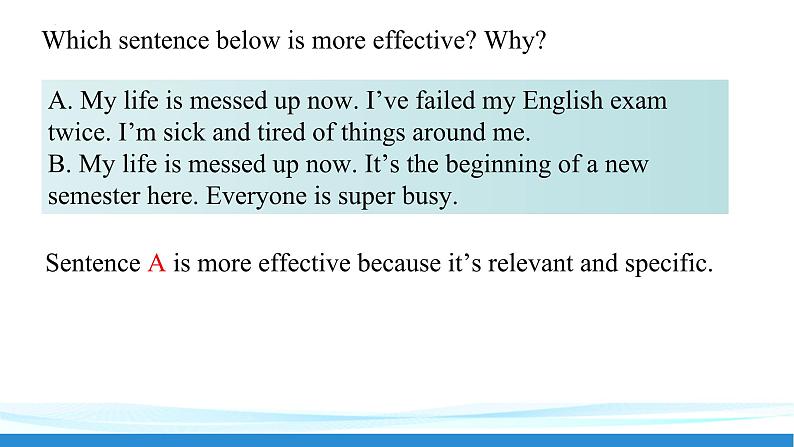 Which sentence below is more effective? Why?

A. My life is messed up now. I’ve failed my English exam twice. I’m sick and tired of things around me.
B. My life is messed up now. It’s the beginning of a new semester here. Everyone is super busy.

Sentence A is more effective because it’s relevant and specific.